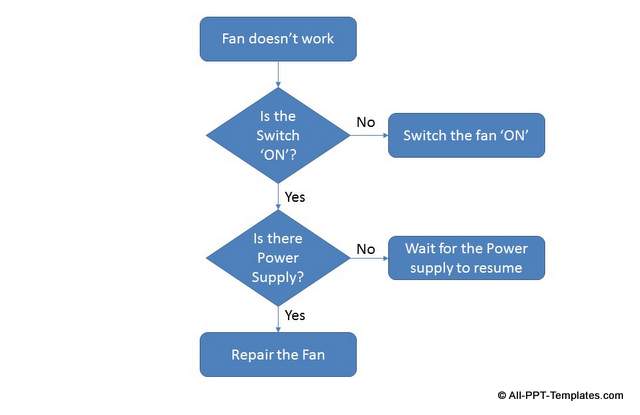 Fan doesn't work

Is the Switch 'ON'?

No

Switch the fan 'ON'

Yes

Is there Power Supply?

No

Wait for the Power supply to resume

Yes

Repair the Fan

© All-PPT-Templates.com